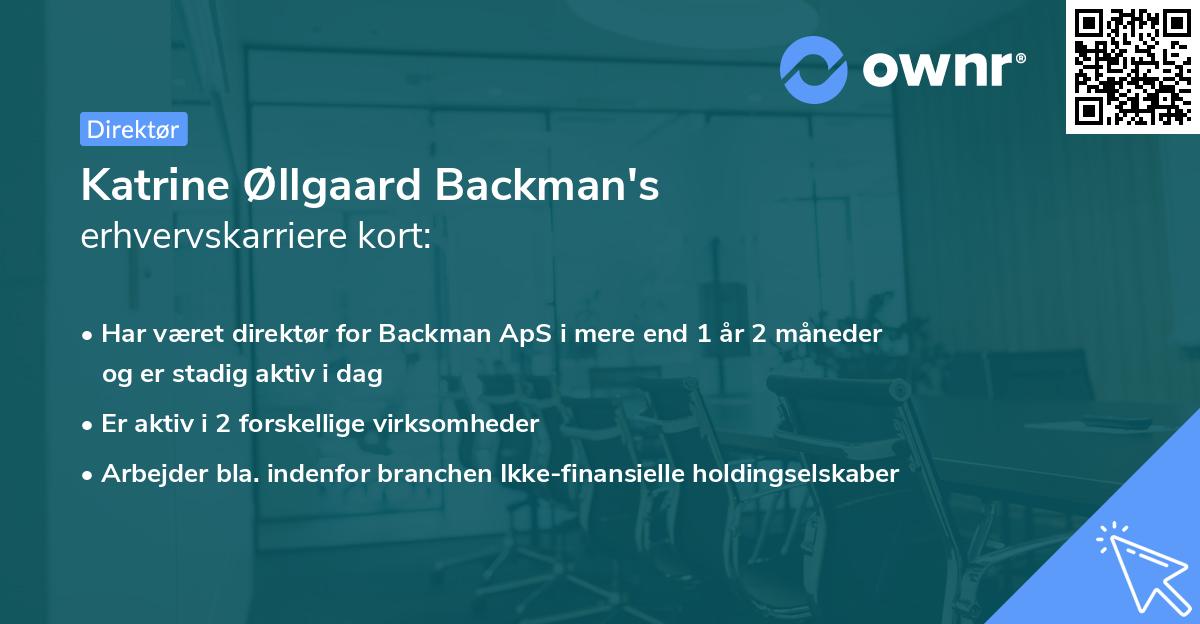 ownr®

Direktør

Katrine Øllgaard Backman's
erhvervskarriere kort:

• Har været direktør for Backman ApS i mere end 1 år 2 måneder og er stadig aktiv i dag
• Er aktiv i 2 forskellige virksomheder
• Arbejder bla. indenfor branchen Ikke-finansielle holdingselskaber